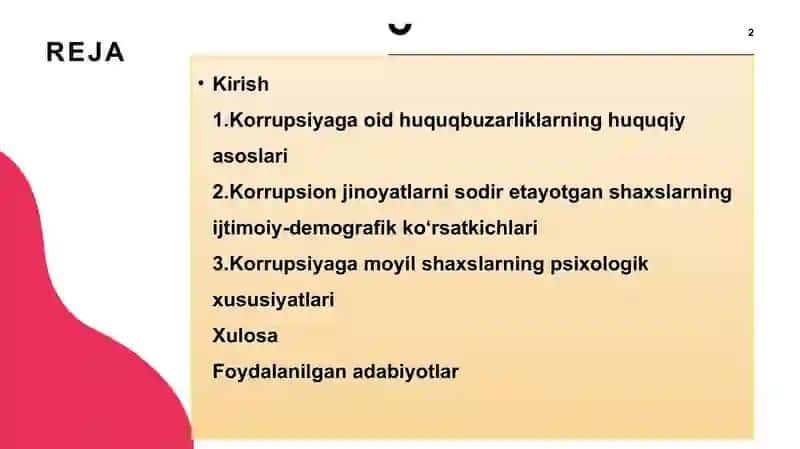 REJA

2

• Kirish
1.Korrupsiyaga oid huquqbuzarliklarning huquqiy asoslari
2.Korrupsion jinoyatlarni sodir etayotgan shaxslarning ijtimoiy-demografik ko‘rsatkichlari
3.Korrupsiyaga moyil shaxslarning psixologik xususiyatlari
Xulosa
Foydalanilgan adabiyotlar